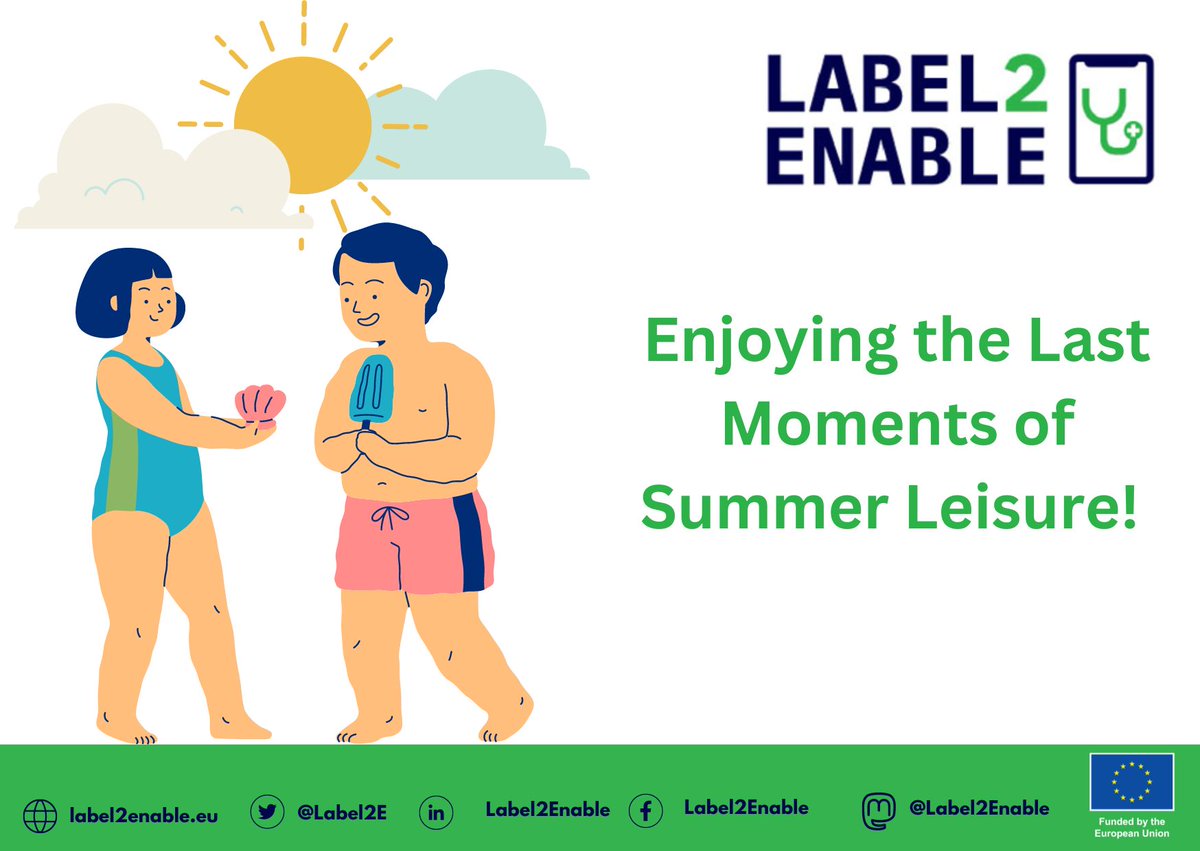 LABEL2
ENABLE

Enjoying the Last Moments of Summer Leisure!

label2enable.eu @Label2E Label2Enable Label2Enable @Label2Enable

Funded by the European Union